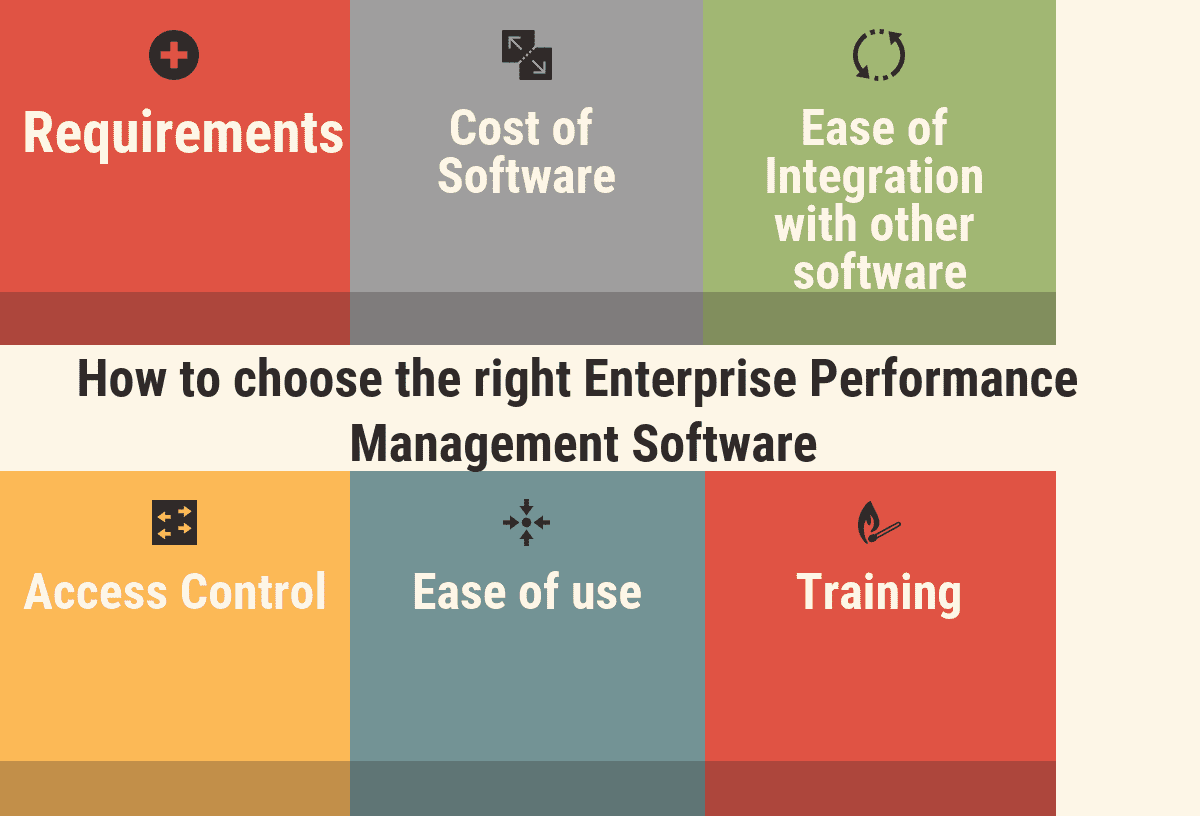 Requirements

Cost of Software

Ease of Integration with other software

How to choose the right Enterprise Performance Management Software

Access Control

Ease of use

Training